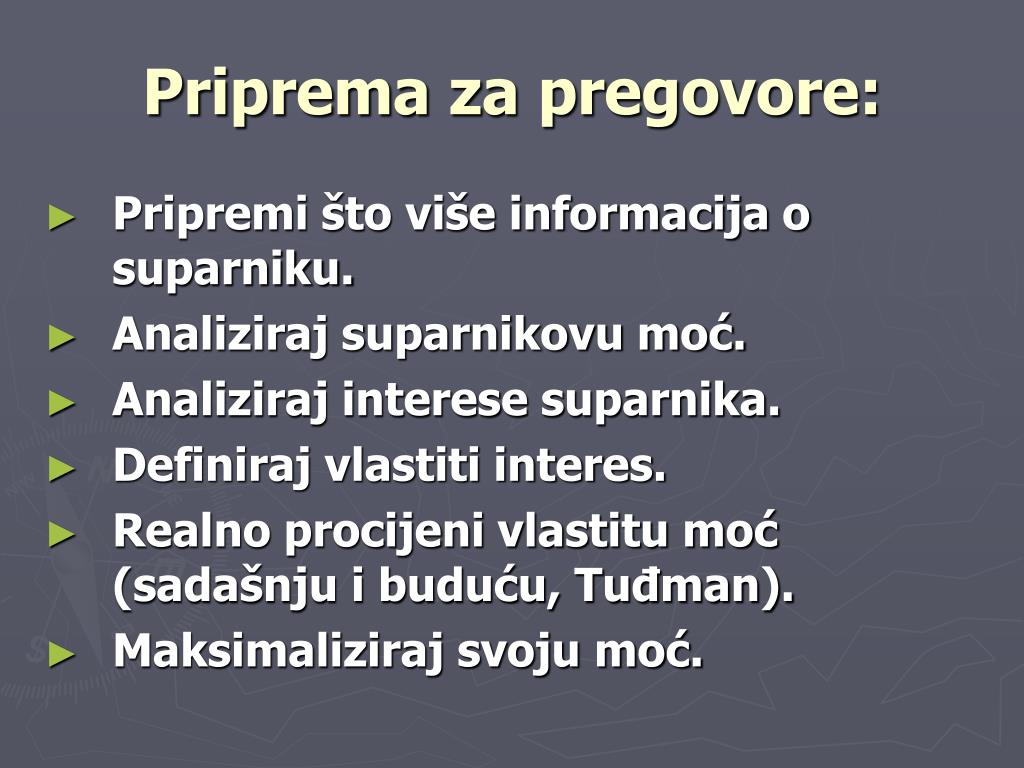 Priprema za pregovore:

► Pripremi što više informacija o suparniku.
► Analiziraj suparnikovu moć.
► Analiziraj interese suparnika.
► Definiraj vlastiti interes.
► Realno procijeni vlastitu moć (sadašnju i buduću, Tuđman).
► Maksimaliziraj svoju moć.